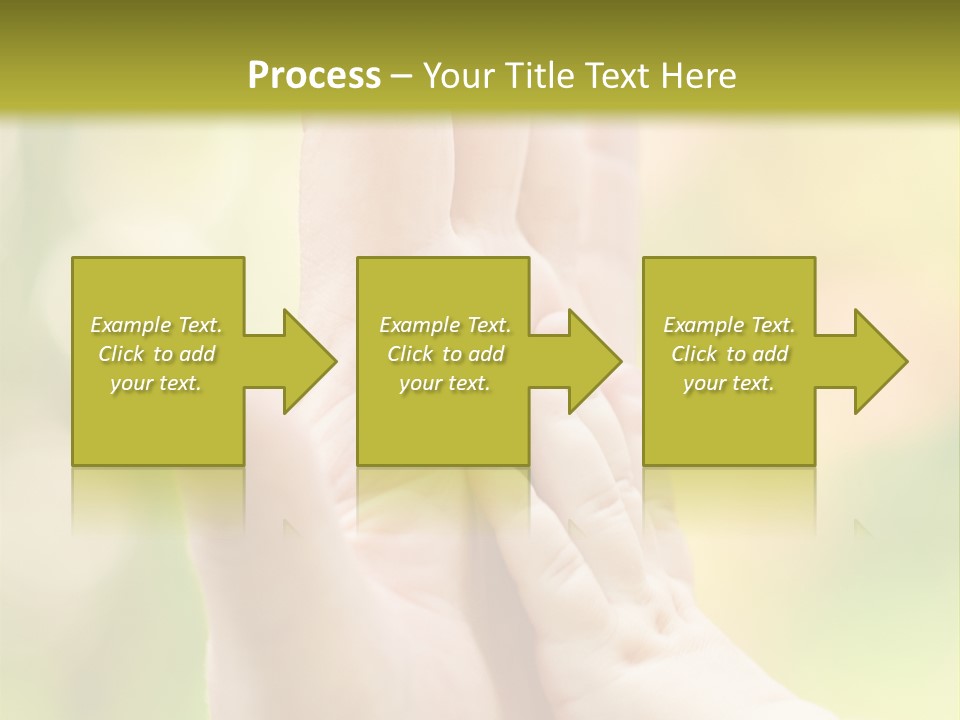 Process – Your Title Text Here

Example Text. Click to add your text.

Example Text. Click to add your text.

Example Text. Click to add your text.